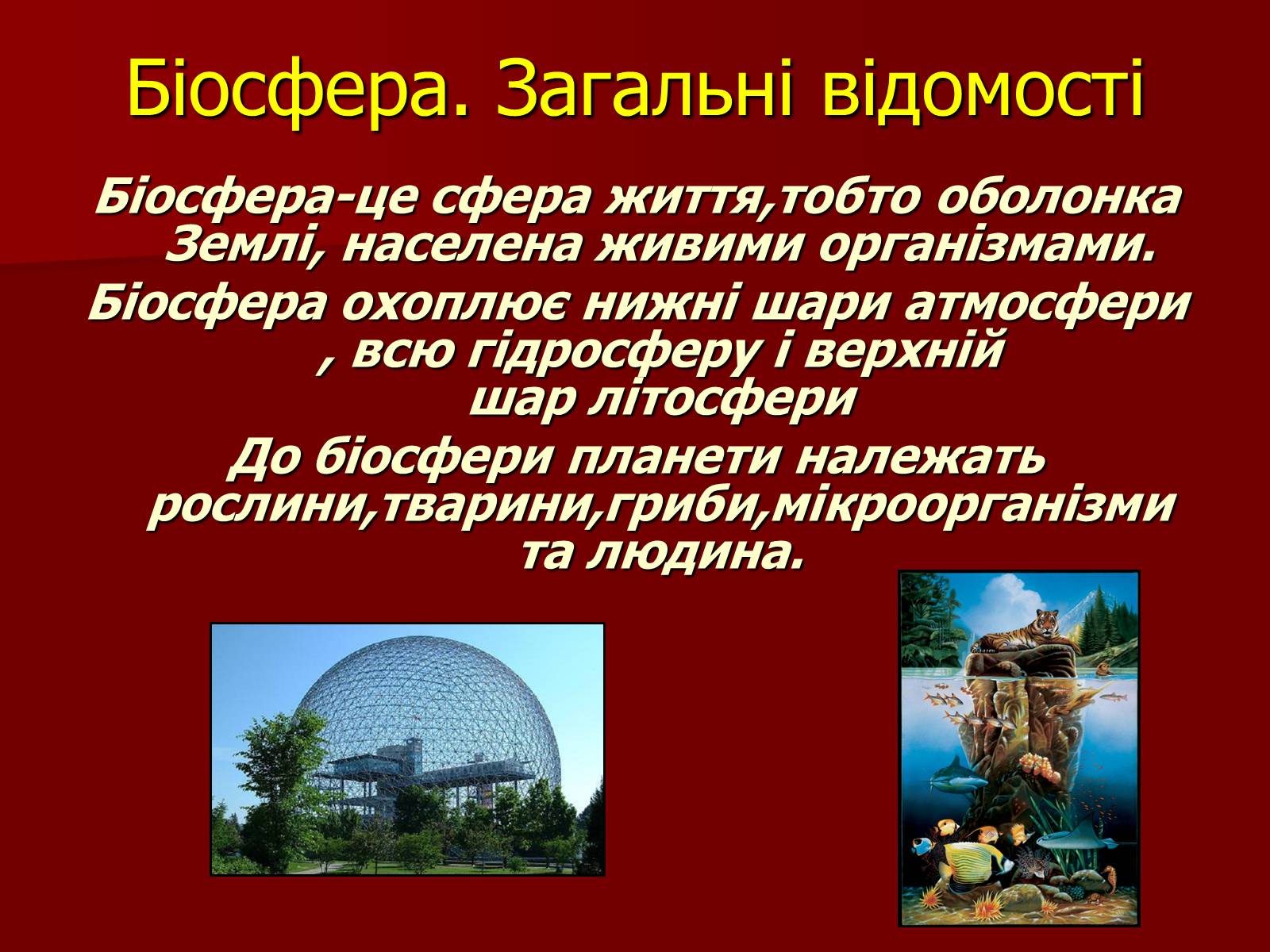 Біосфера. Загальні відомості

Біосфера-це сфера життя,тобто оболонка Землі, населена живими організмами.

Біосфера охоплює нижні шари атмосфери , всю гідросферу і верхній шар літосфери

До біосфери планети належать рослини,тварини,гриби,мікроорганізми та людина.